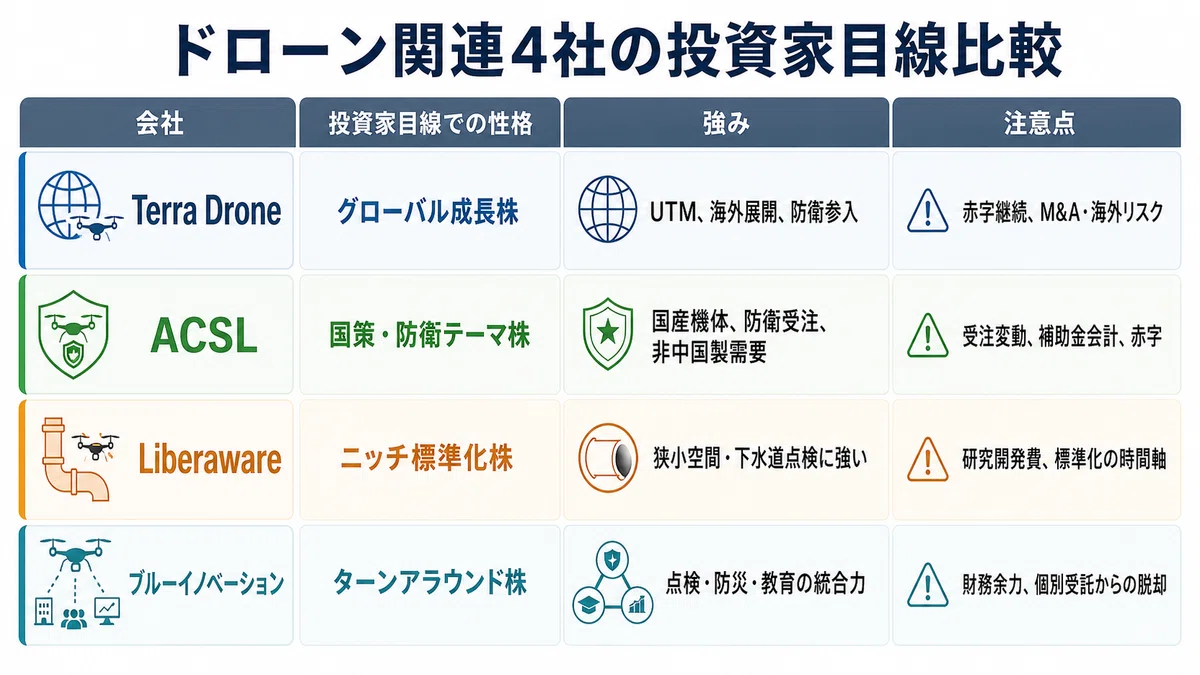 ドローン関連4社の投資家目線比較

| 会社 | 投資家目線での性格 | 強み | 注意点 |
|---|---|---|---|
| Terra Drone | グローバル成長株 | UTM、海外展開、防衛参入 | 赤字継続、M&A・海外リスク |
| ACSL | 国策・防衛テーマ株 | 国産機体、防衛受注、非中国製需要 | 受注変動、補助金会計、赤字 |
| Liberaware | ニッチ標準化株 | 狭小空間・下水道点検に強い | 研究開発費、標準化の時間軸 |
| ブルーイノベーション | ターンアラウンド株 | 点検・防災・教育の統合力 | 財務余力、個別受託からの脱却 |